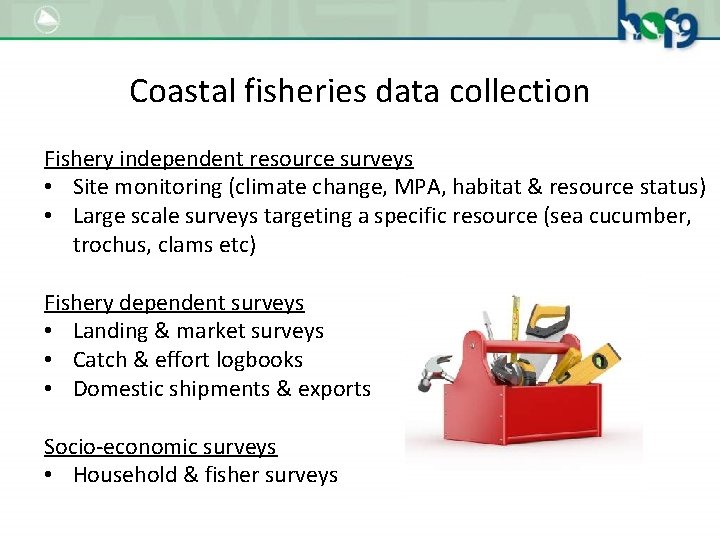 hof9

Coastal fisheries data collection

Fishery independent resource surveys
• Site monitoring (climate change, MPA, habitat & resource status)
• Large scale surveys targeting a specific resource (sea cucumber, trochus, clams etc)

Fishery dependent surveys
• Landing & market surveys
• Catch & effort logbooks
• Domestic shipments & exports

Socio-economic surveys
• Household & fisher surveys